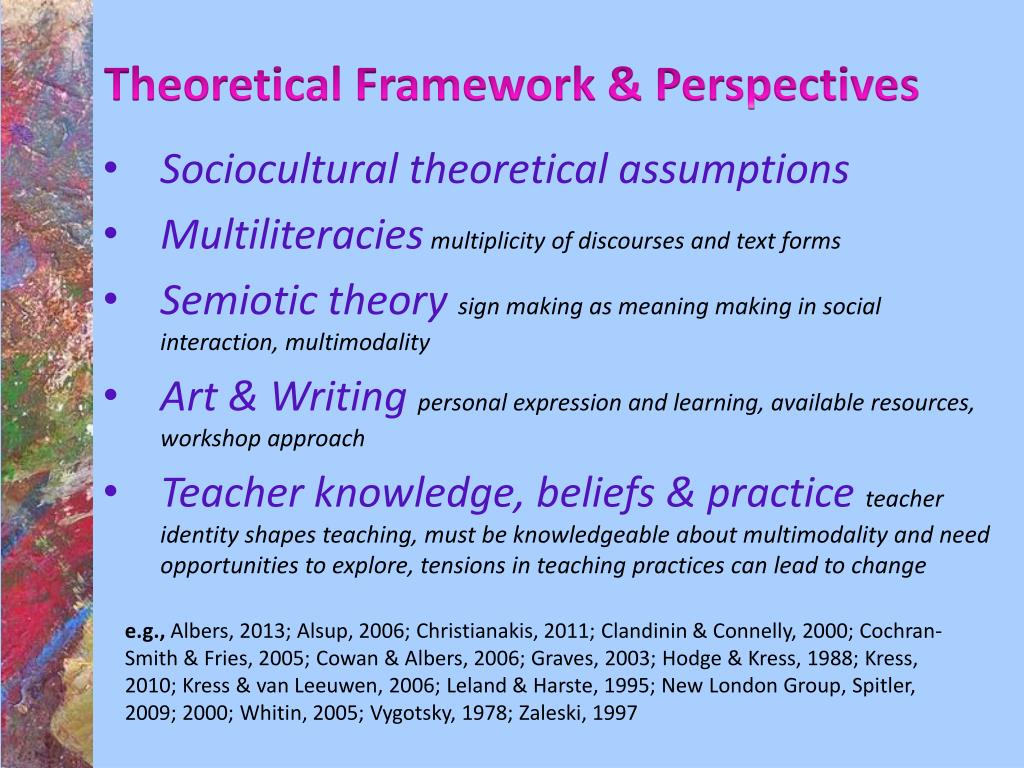 Theoretical Framework & Perspectives

• Sociocultural theoretical assumptions
• Multiliteracies multiplicity of discourses and text forms
• Semiotic theory sign making as meaning making in social interaction, multimodality
• Art & Writing personal expression and learning, available resources, workshop approach
• Teacher knowledge, beliefs & practice teacher identity shapes teaching, must be knowledgeable about multimodality and need opportunities to explore, tensions in teaching practices can lead to change

e.g., Albers, 2013; Alsup, 2006; Christianakis, 2011; Clandinin & Connelly, 2000; Cochran-Smith & Fries, 2005; Cowan & Albers, 2006; Graves, 2003; Hodge & Kress, 1988; Kress, 2010; Kress & van Leeuwen, 2006; Leland & Harste, 1995; New London Group, Spitler, 2009; 2000; Whitin, 2005; Vygotsky, 1978; Zaleski, 1997